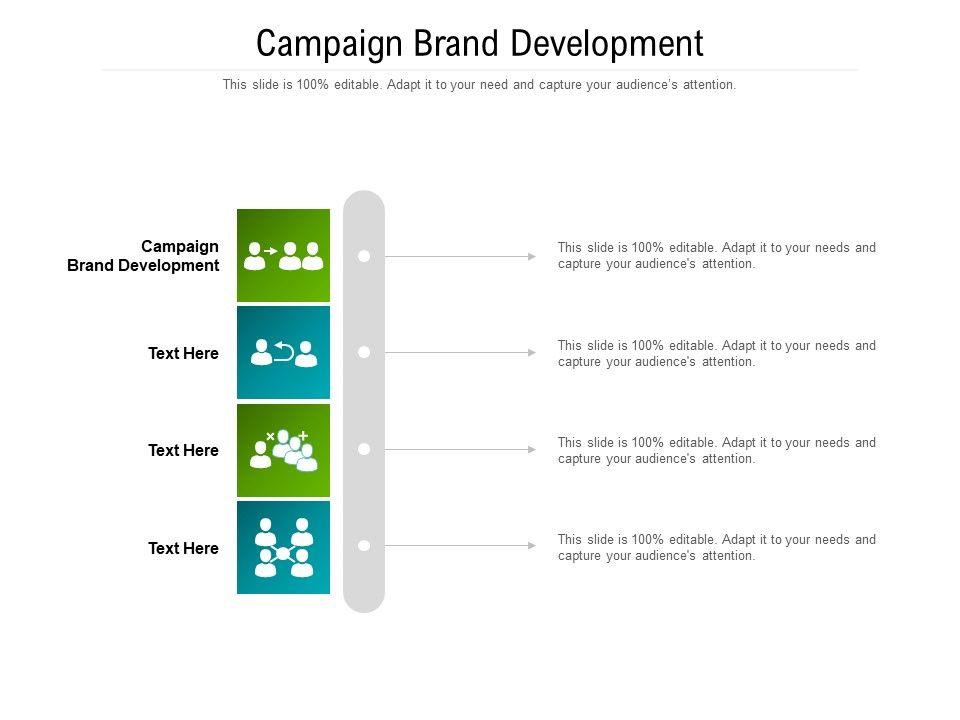 Campaign Brand Development

This slide is 100% editable. Adapt it to your need and capture your audience's attention.

Campaign Brand Development

This slide is 100% editable. Adapt it to your needs and capture your audience's attention.

Text Here

This slide is 100% editable. Adapt it to your needs and capture your audience's attention.

Text Here

This slide is 100% editable. Adapt it to your needs and capture your audience's attention.

Text Here

This slide is 100% editable. Adapt it to your needs and capture your audience's attention.